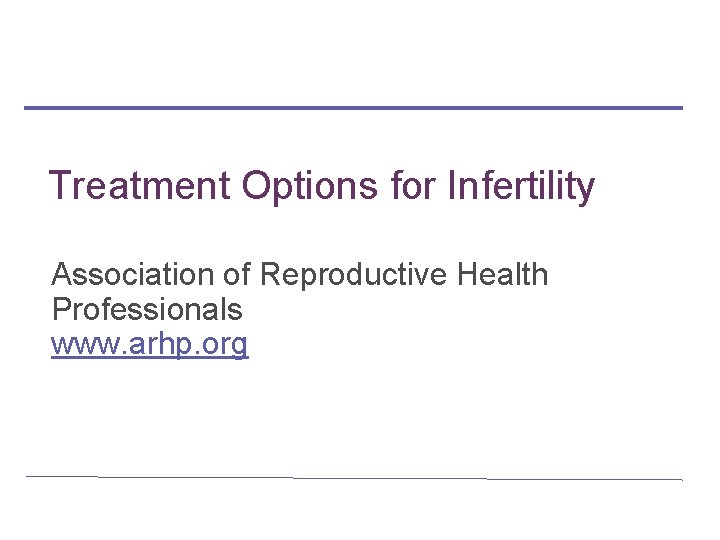 Treatment Options for Infertility

Association of Reproductive Health Professionals
www.arhp.org